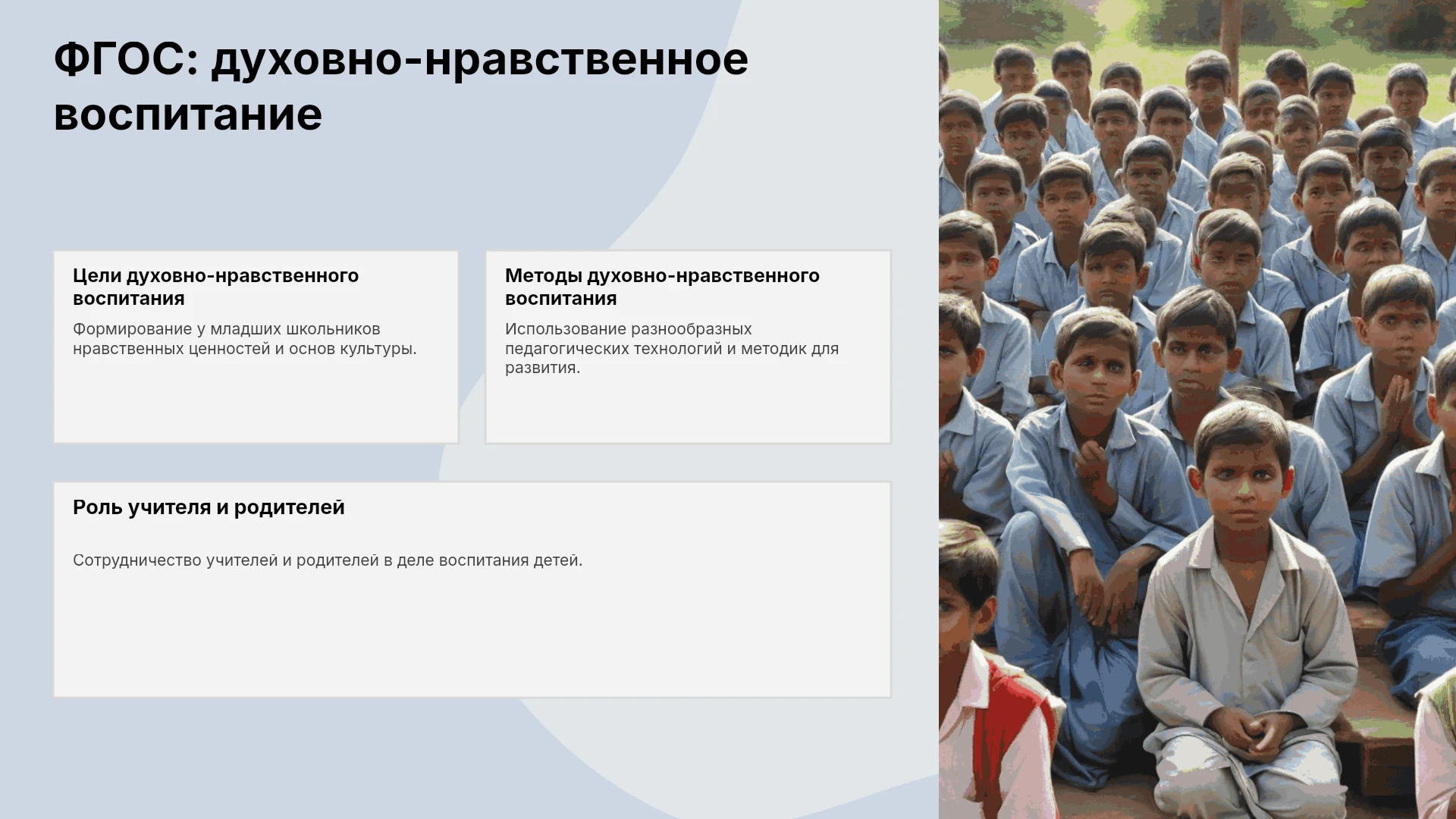 ФГОС: духовно-нравственное воспитание

Цели духовно-нравственного воспитания

Формирование у младших школьников нравственных ценностей и основ культуры.

Методы духовно-нравственного воспитания

Использование разнообразных педагогических технологий и методик для развития.

Роль учителя и родителей

Сотрудничество учителей и родителей в деле воспитания детей.